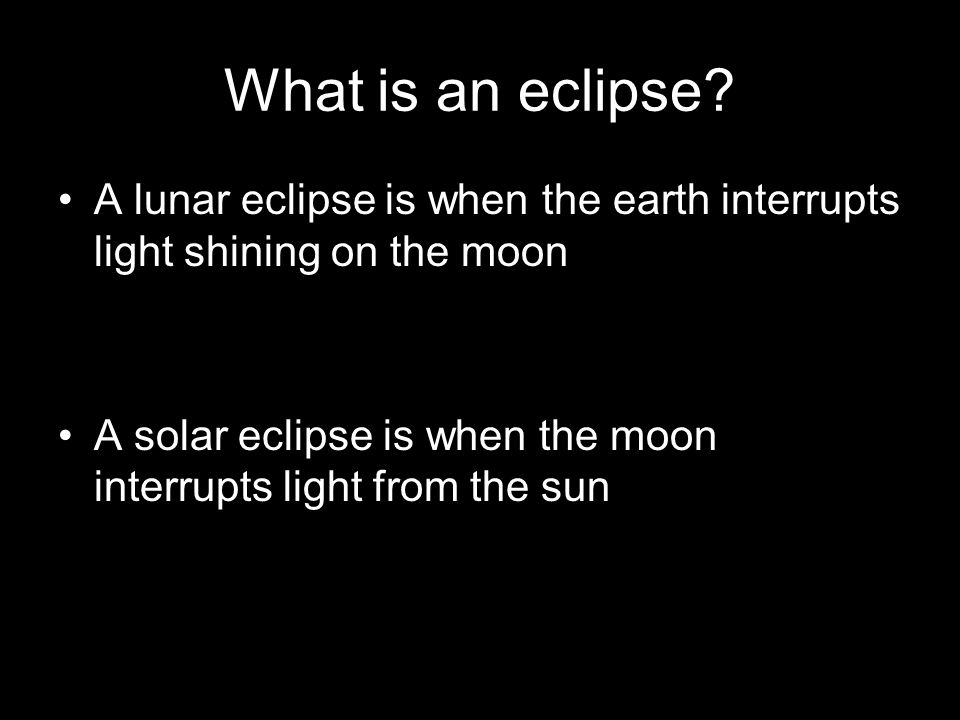 What is an eclipse?

• A lunar eclipse is when the earth interrupts light shining on the moon

• A solar eclipse is when the moon interrupts light from the sun